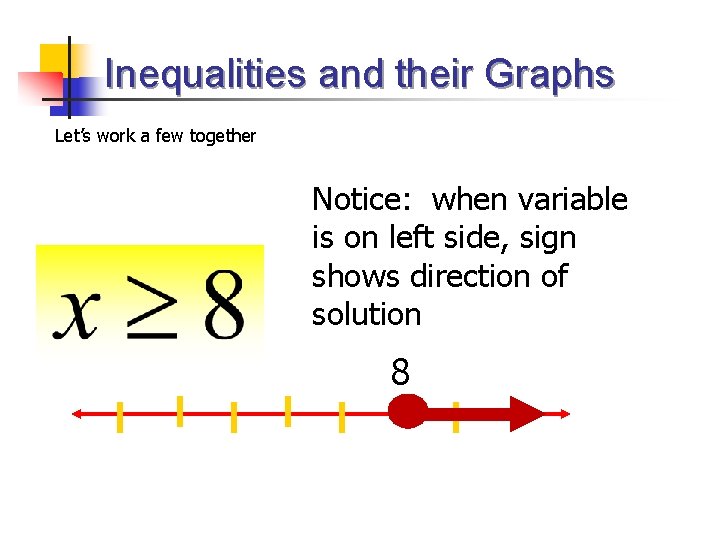 Inequalities and their Graphs

Let's work a few together

$x \geq 8$

Notice: when variable is on left side, sign shows direction of solution

8